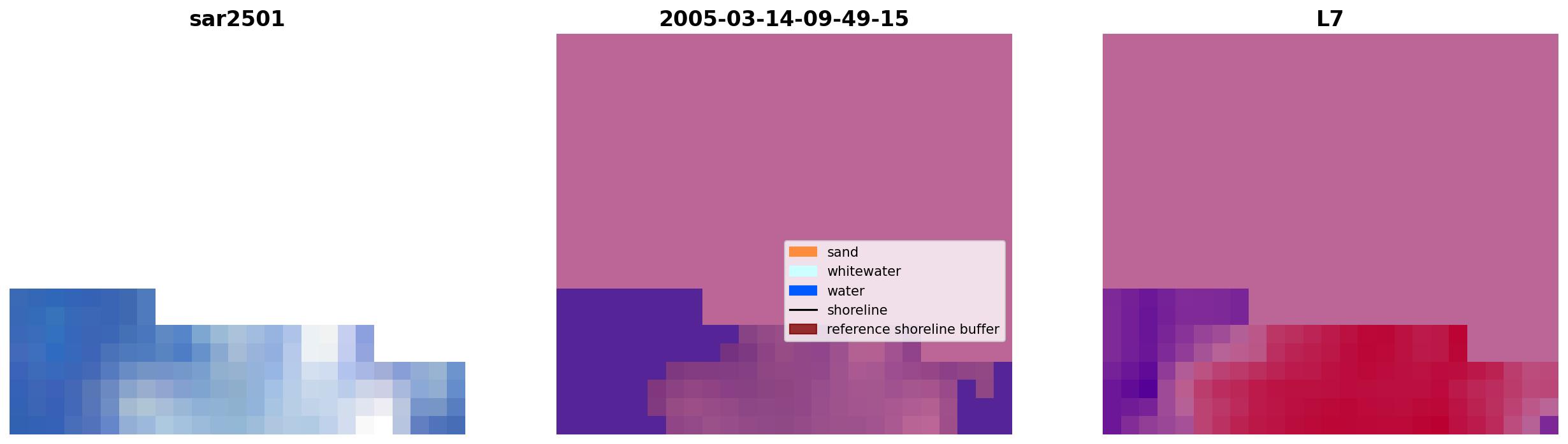 sar2501

2005-03-14-09-49-15

sand
whitewater
water
shoreline
reference shoreline buffer

L7